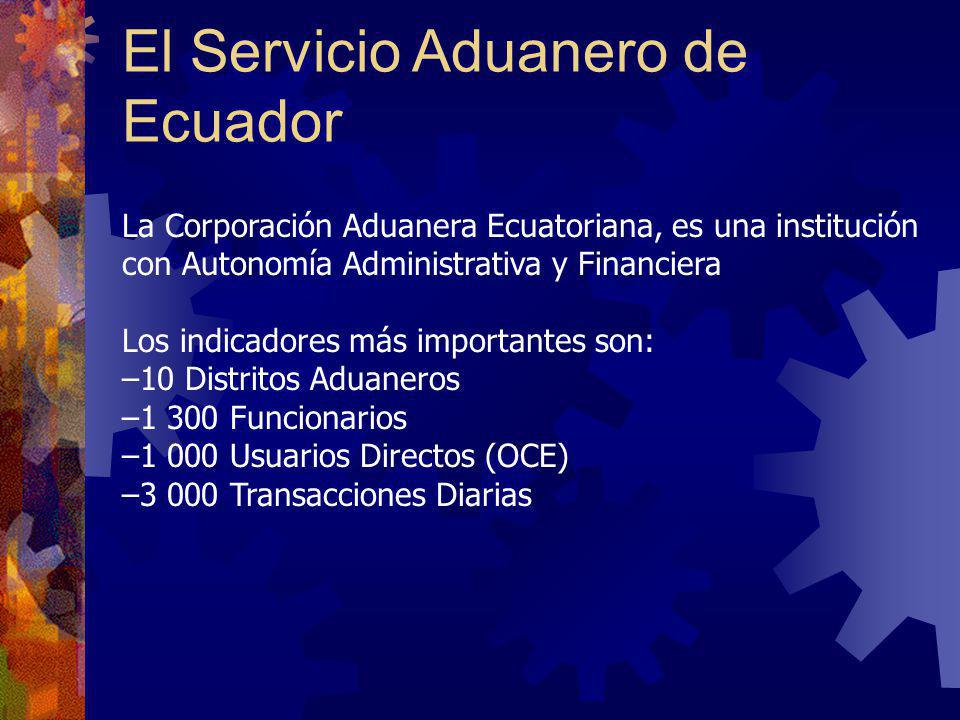 El Servicio Aduanero de Ecuador

La Corporación Aduanera Ecuatoriana, es una institución con Autonomía Administrativa y Financiera

Los indicadores más importantes son:
–10 Distritos Aduaneros
–1 300 Funcionarios
–1 000 Usuarios Directos (OCE)
–3 000 Transacciones Diarias